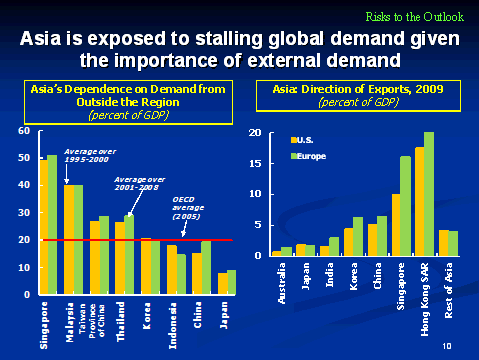 Risks to the Outlook

Asia is exposed to stalling global demand given the importance of external demand

Asia's Dependence on Demand from Outside the Region
(percent of GDP)

60
50
40
30
20
10
0

Average over 1995-2000

Average over 2001-2008

OECD average (2005)

Singapore
Malaysia
Taiwan Province of China
Thailand
Korea
Indonesia
China
Japan

Asia: Direction of Exports, 2009
(percent of GDP)

20
15
10
5
0

U.S.
Europe

Australia
Japan
India
Korea
China
Singapore
Hong Kong SAR
Rest of Asia

10